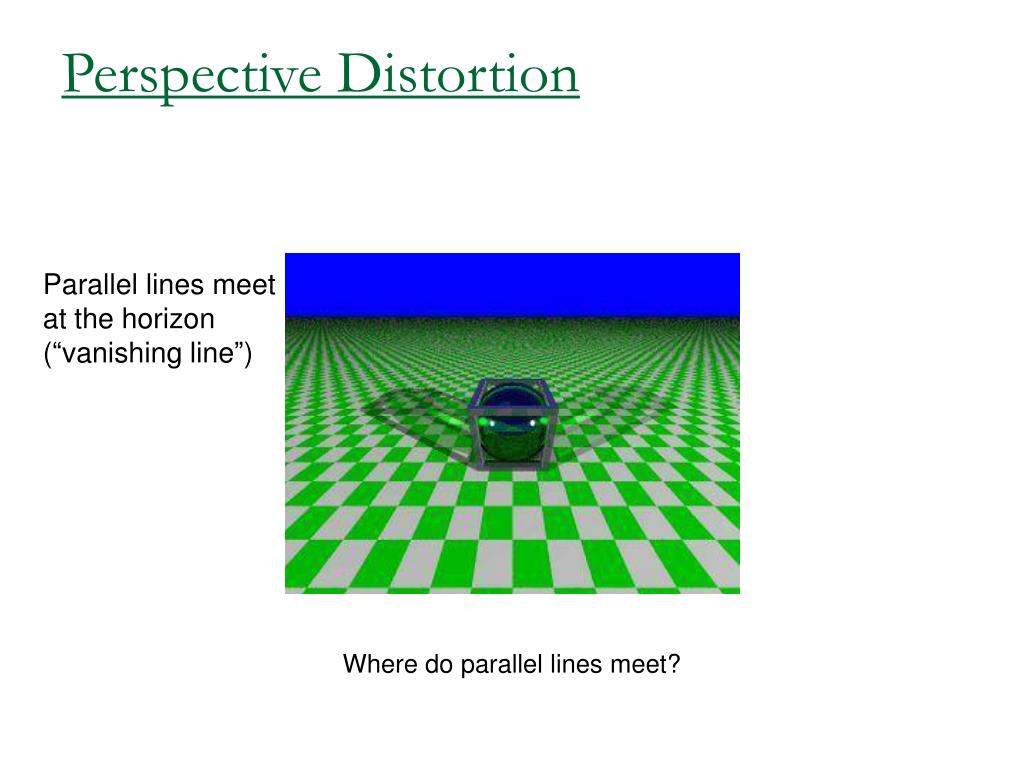 Perspective Distortion

Parallel lines meet at the horizon (“vanishing line”)

Where do parallel lines meet?